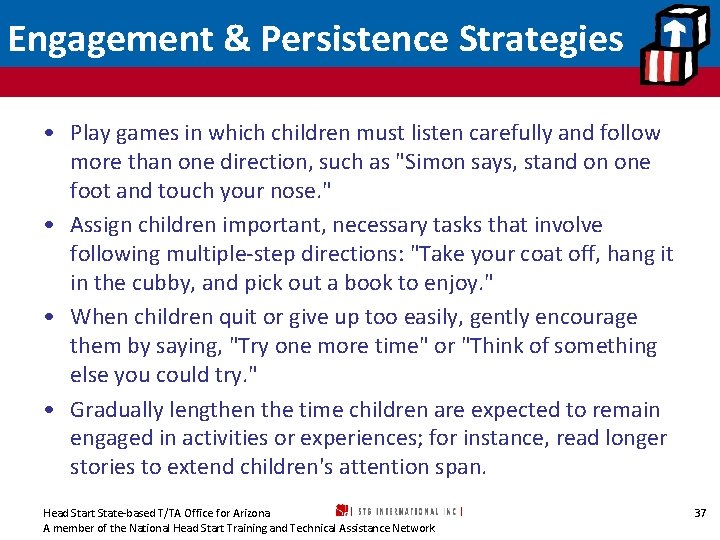 Engagement & Persistence Strategies

• Play games in which children must listen carefully and follow more than one direction, such as "Simon says, stand on one foot and touch your nose."

• Assign children important, necessary tasks that involve following multiple-step directions: "Take your coat off, hang it in the cubby, and pick out a book to enjoy."

• When children quit or give up too easily, gently encourage them by saying, "Try one more time" or "Think of something else you could try."

• Gradually lengthen the time children are expected to remain engaged in activities or experiences; for instance, read longer stories to extend children's attention span.

Head Start State-based T/TA Office for Arizona
A member of the National Head Start Training and Technical Assistance Network

STG INTERNATIONAL INC

37